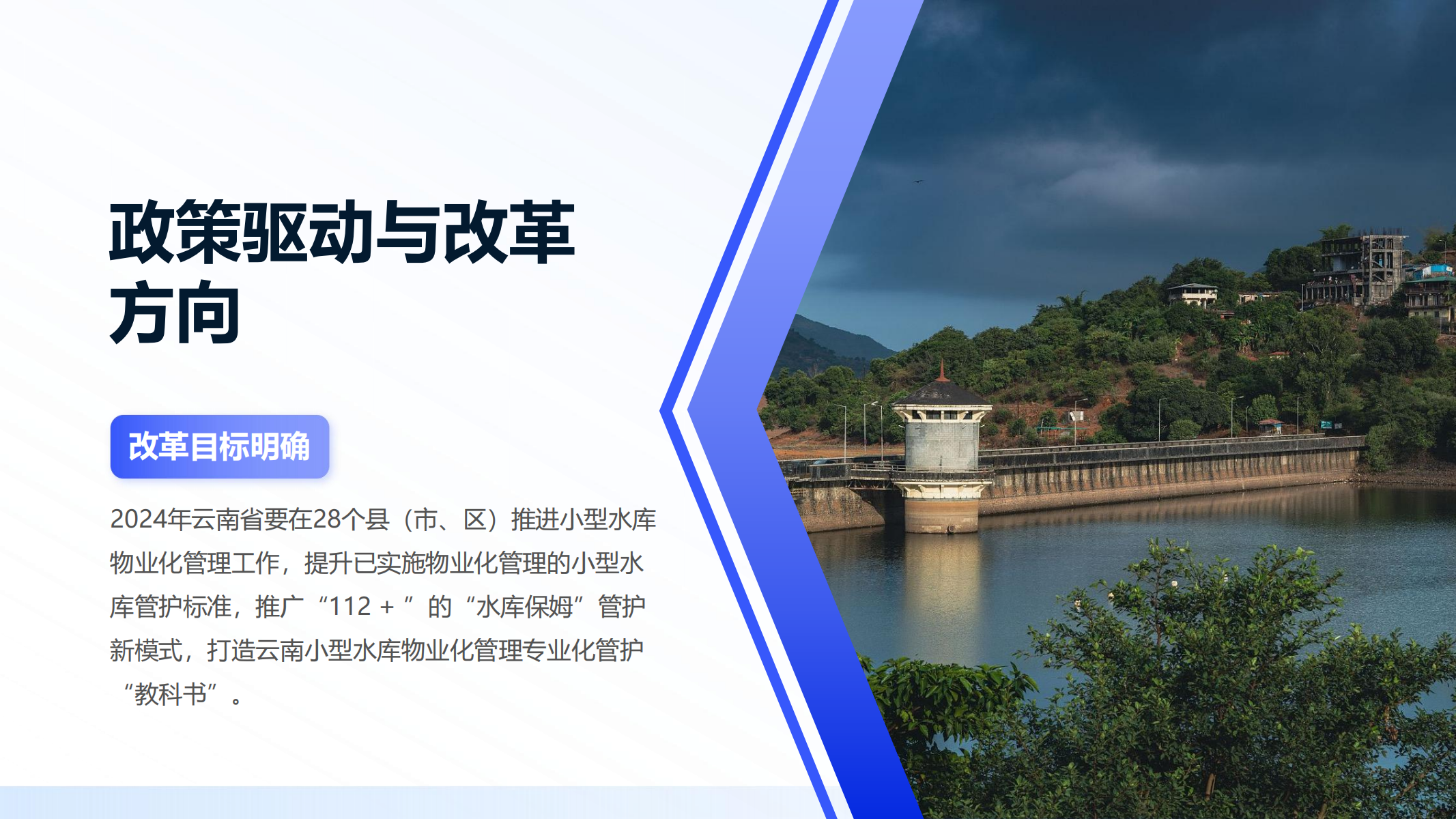 政策驱动与改革方向

改革目标明确

2024年云南省要在28个县（市、区）推进小型水库物业化管理工作，提升已实施物业化管理的小型水库管护标准，推广“112 + ”的“水库保姆”管护新模式，打造云南小型水库物业化管理专业化管护“教科书”。